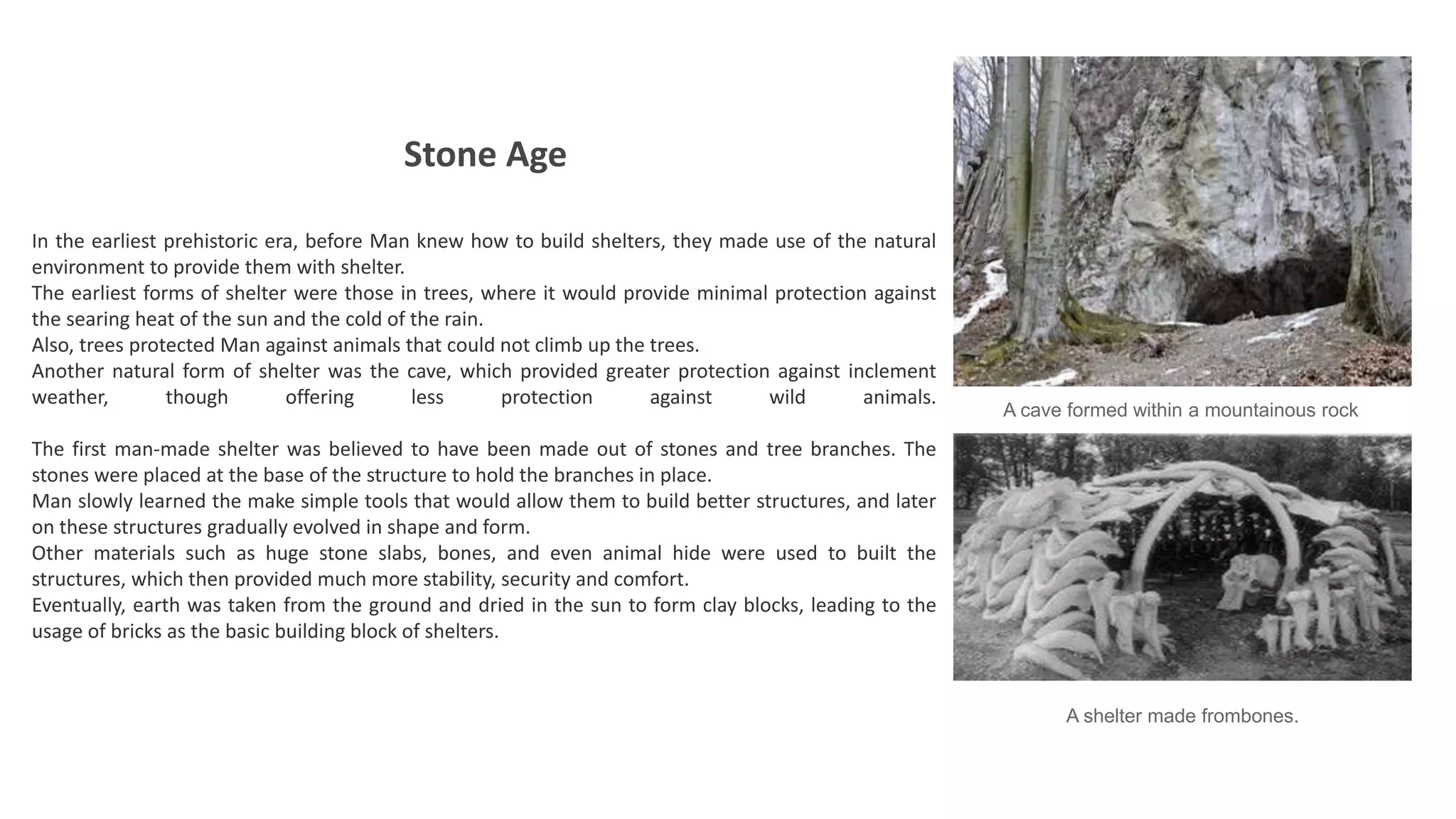 Stone Age

In the earliest prehistoric era, before Man knew how to build shelters, they made use of the natural environment to provide them with shelter.
The earliest forms of shelter were those in trees, where it would provide minimal protection against the searing heat of the sun and the cold of the rain.
Also, trees protected Man against animals that could not climb up the trees.
Another natural form of shelter was the cave, which provided greater protection against inclement weather, though offering less protection against wild animals.

The first man-made shelter was believed to have been made out of stones and tree branches. The stones were placed at the base of the structure to hold the branches in place.
Man slowly learned the make simple tools that would allow them to build better structures, and later on these structures gradually evolved in shape and form.
Other materials such as huge stone slabs, bones, and even animal hide were used to built the structures, which then provided much more stability, security and comfort.
Eventually, earth was taken from the ground and dried in the sun to form clay blocks, leading to the usage of bricks as the basic building block of shelters.

A cave formed within a mountainous rock

A shelter made frombones.